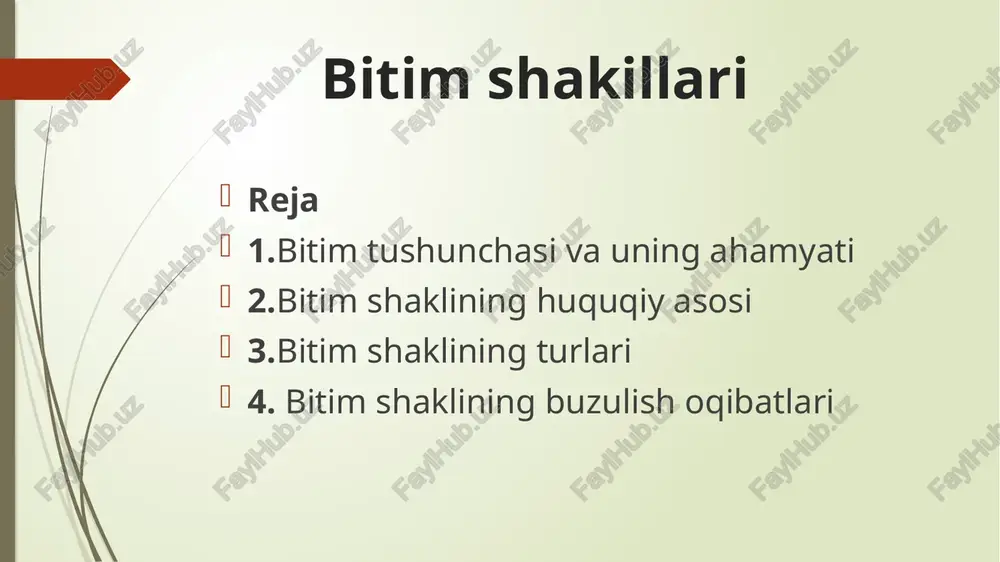 Bitim shakillari

Reja
1.Bitim tushunchasi va uning ahamyati
2.Bitim shaklining huquqiy asosi
3.Bitim shaklining turlari
4. Bitim shaklining buzulish oqibatlari

FaylHub.uz